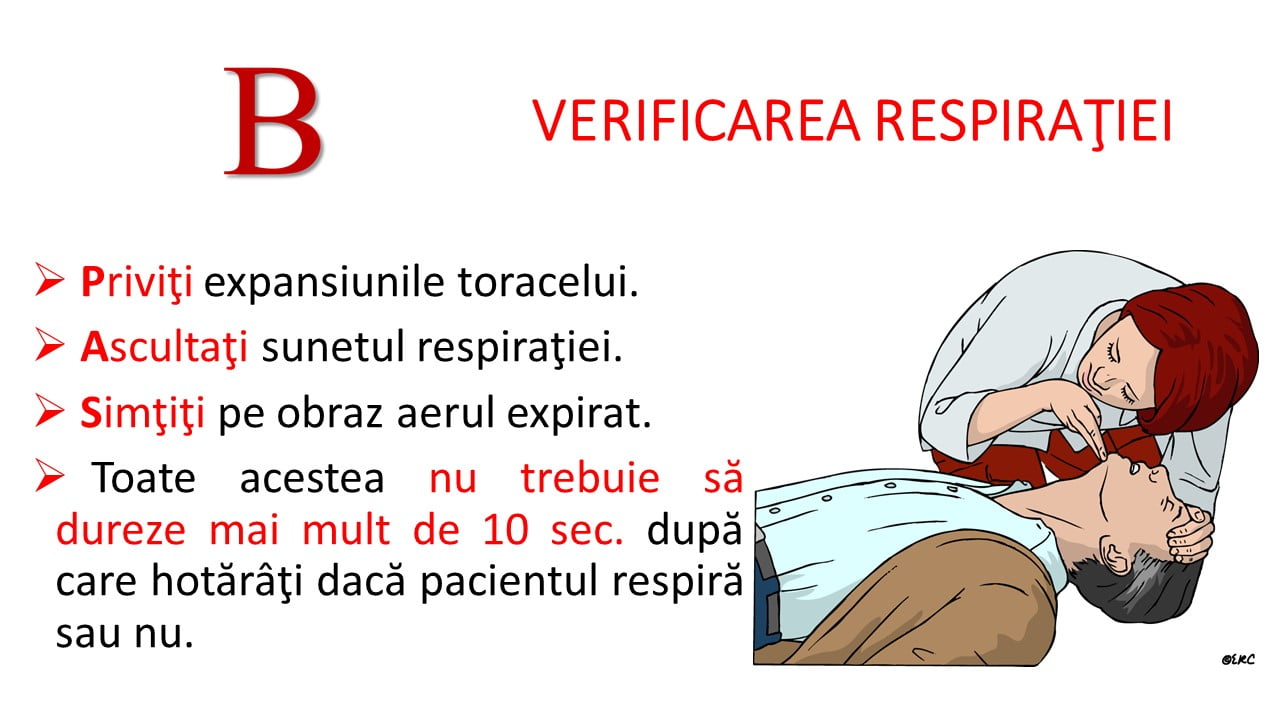 B

VERIFICAREA RESPIRAŢIEI

➢ Priviţi expansiunile toracelui.

➢ Ascultaţi sunetul respiraţiei.

➢ Simţiţi pe obraz aerul expirat.

➢ Toate acestea nu trebuie să dureze mai mult de 10 sec. după care hotărâţi dacă pacientul respiră sau nu.

©ERC